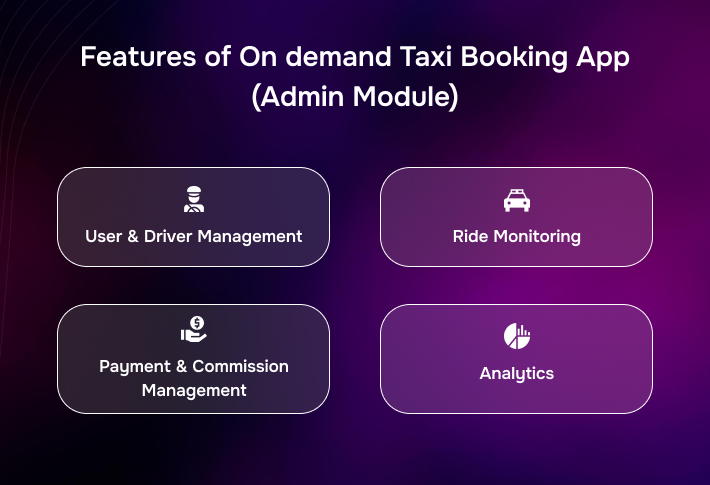 Features of On demand Taxi Booking App
(Admin Module)

User & Driver Management

Ride Monitoring

Payment & Commission Management

Analytics